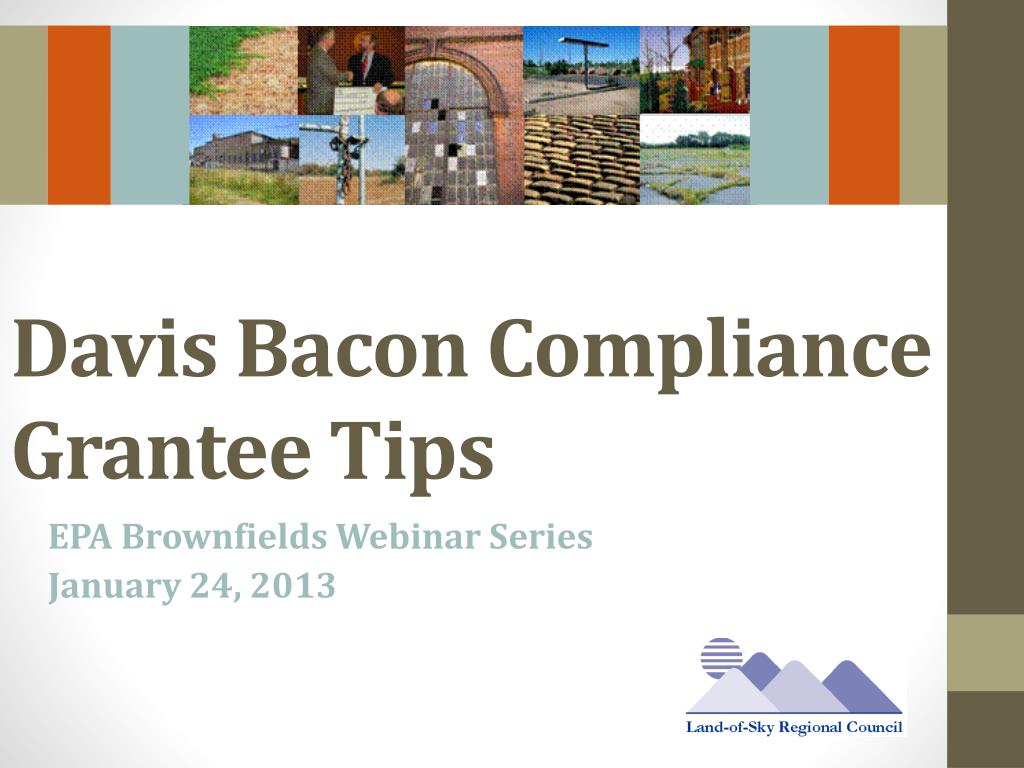 Davis Bacon Compliance Grantee Tips

EPA Brownfields Webinar Series
January 24, 2013

Land-of-Sky Regional Council